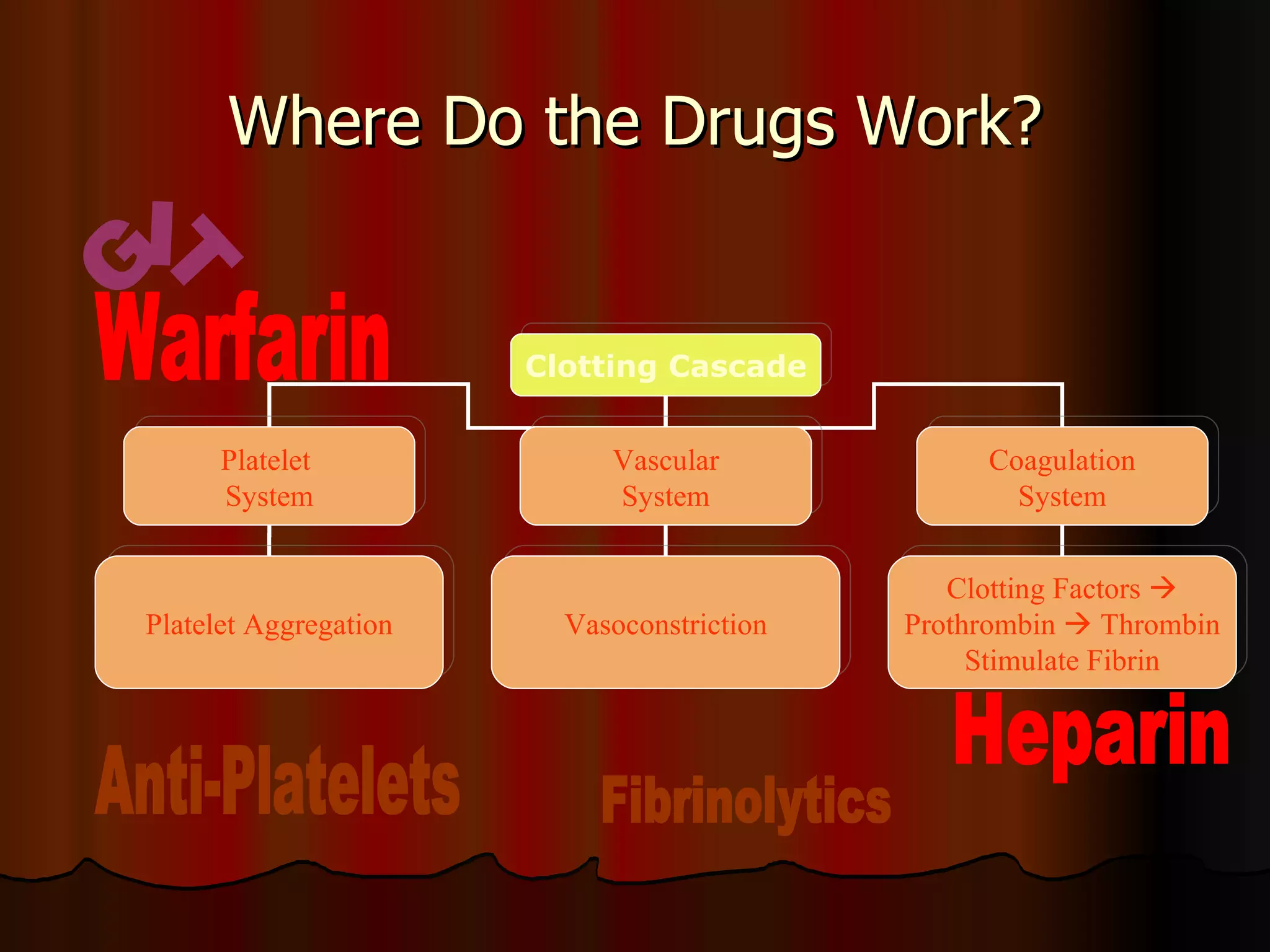 Where Do the Drugs Work?

GIT

Warfarin

Clotting Cascade

Platelet System

Vascular System

Coagulation System

Platelet Aggregation

Vasoconstriction

Clotting Factors → Prothrombin → Thrombin Stimulate Fibrin

Heparin

Anti-Platelets

Fibrinolytics